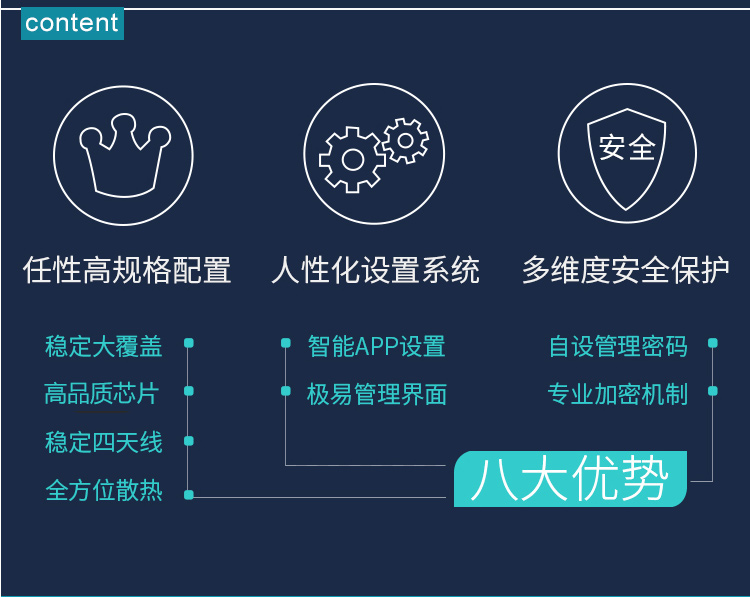 content

安全

任性高规格配置

人性化设置系统

多维度安全保护

稳定大覆盖
高品质芯片
稳定四天线
全方位散热

智能APP设置
极易管理界面

自设管理密码
专业加密机制

八大优势